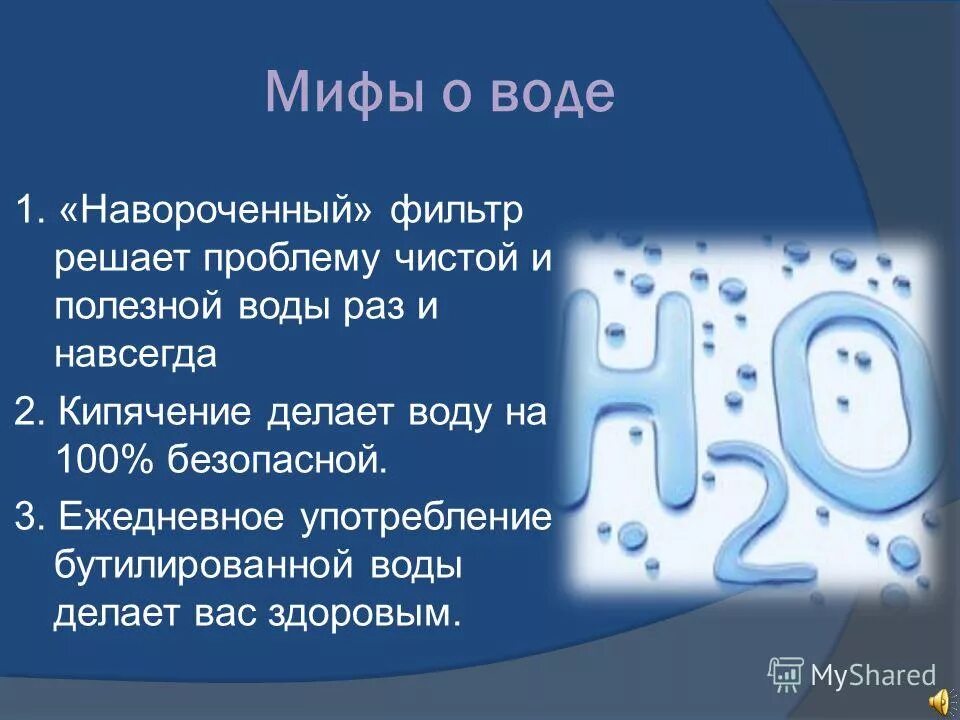 Мифы о воде

1. «Навороченный» фильтр решает проблему чистой и полезной воды раз и навсегда

2. Кипячение делает воду на 100% безопасной.

3. Ежедневное употребление бутилированной воды делает вас здоровым.

$H_2O$

MyShared